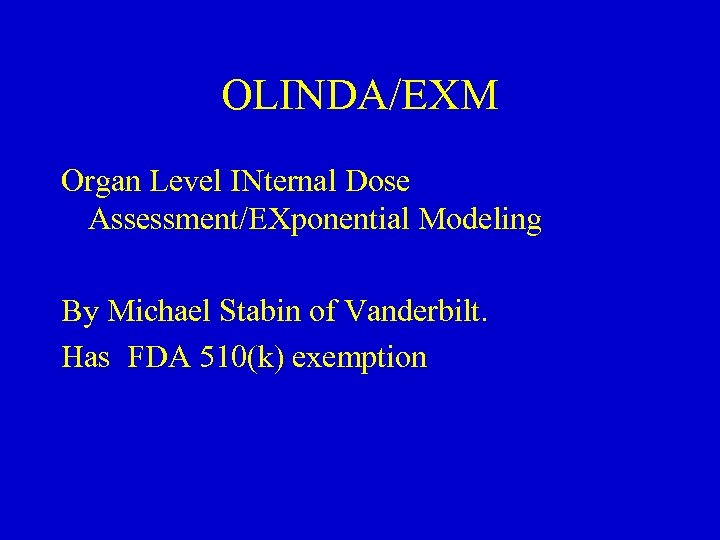 OLINDA/EXM

Organ Level INternal Dose Assessment/EXponential Modeling

By Michael Stabin of Vanderbilt.

Has FDA 510(k) exemption